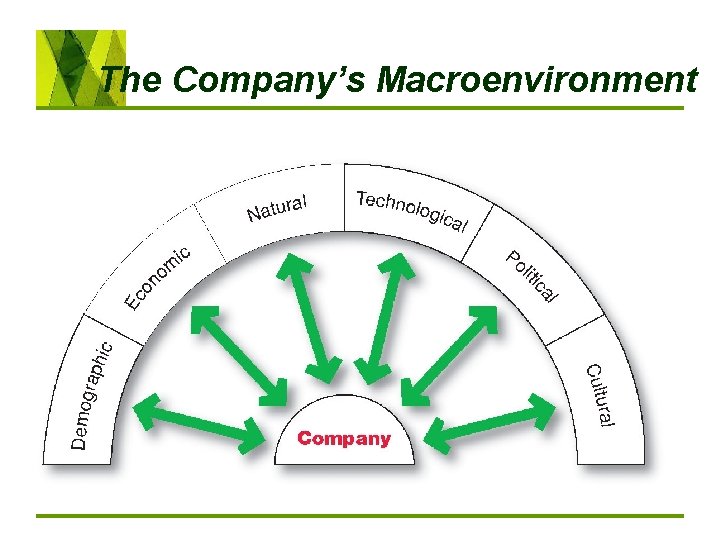 The Company's Macroenvironment

Demographic

Economic

Natural

Technological

Political

Cultural

Company